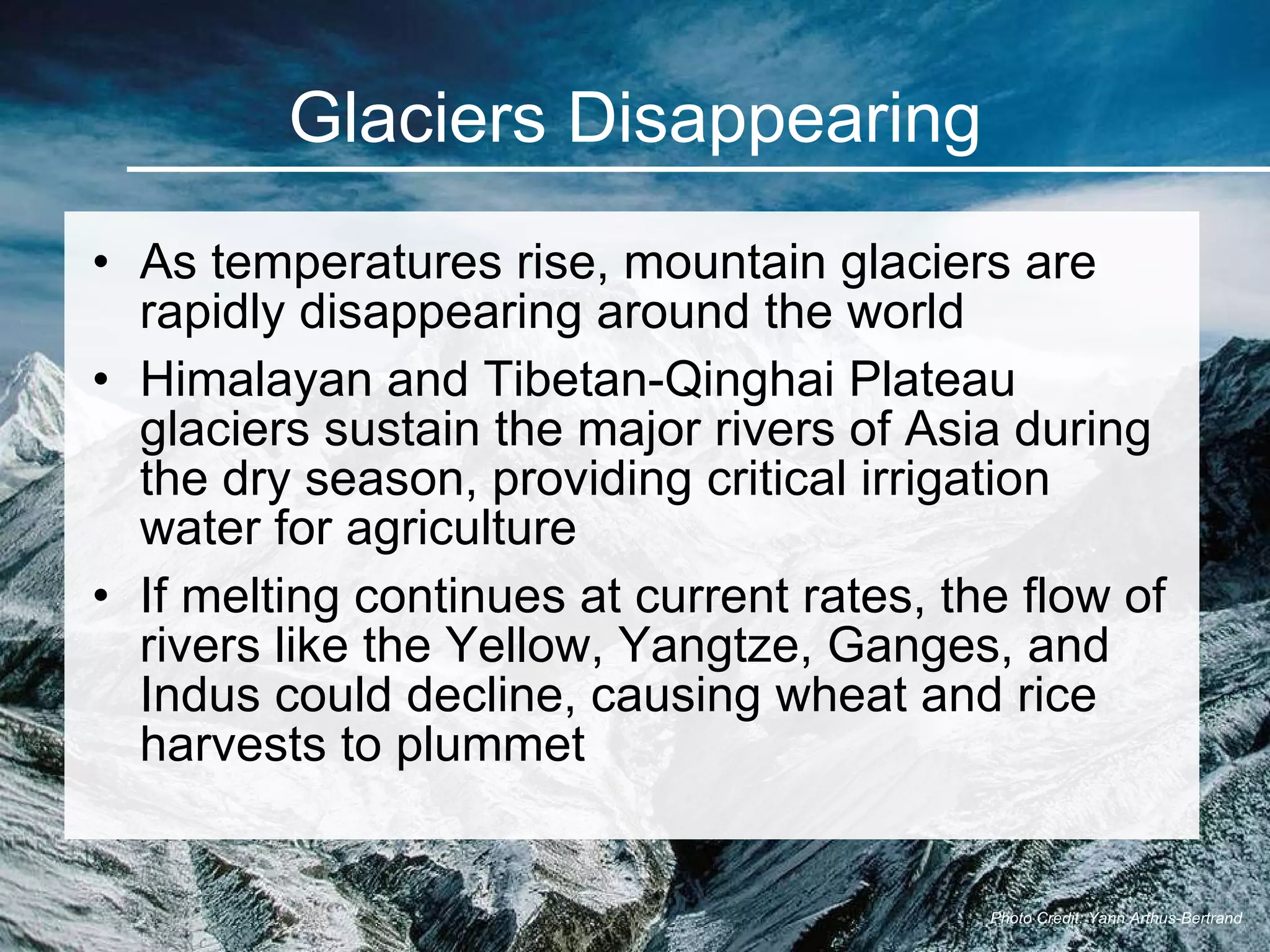 Glaciers Disappearing

• As temperatures rise, mountain glaciers are rapidly disappearing around the world

• Himalayan and Tibetan-Qinghai Plateau glaciers sustain the major rivers of Asia during the dry season, providing critical irrigation water for agriculture

• If melting continues at current rates, the flow of rivers like the Yellow, Yangtze, Ganges, and Indus could decline, causing wheat and rice harvests to plummet

Photo Credit: Yann Arthus-Bertrand